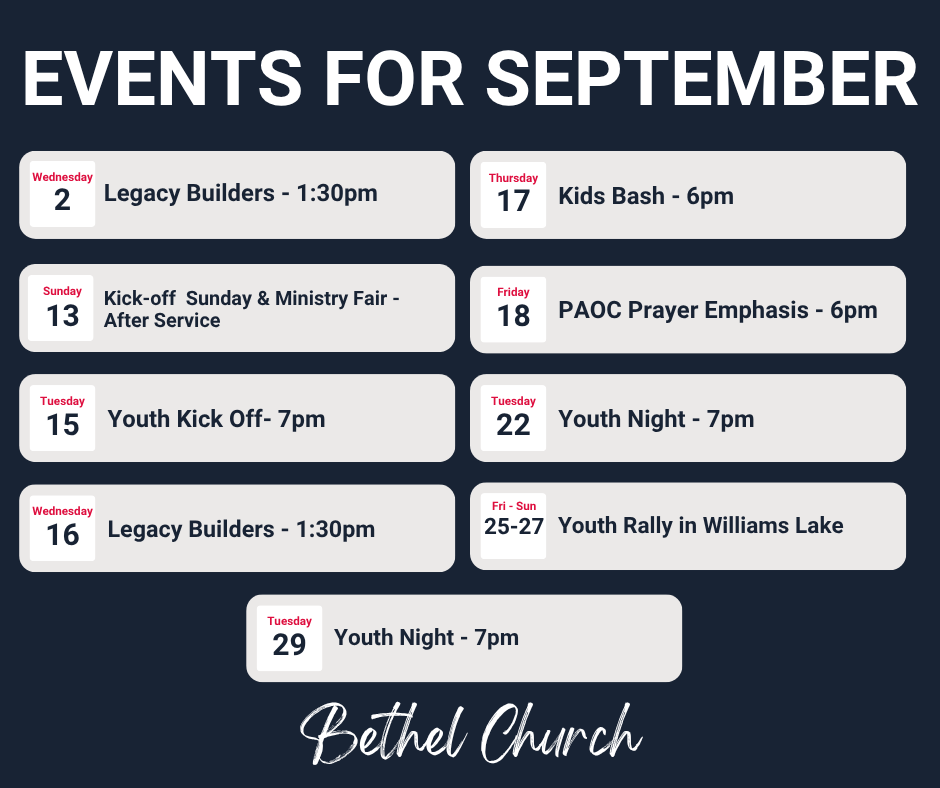 EVENTS FOR SEPTEMBER

Wednesday
2
Legacy Builders - 1:30pm

Sunday
13
Kick-off Sunday & Ministry Fair - After Service

Tuesday
15
Youth Kick Off- 7pm

Wednesday
16
Legacy Builders - 1:30pm

Thursday
17
Kids Bash - 6pm

Friday
18
PAOC Prayer Emphasis - 6pm

Tuesday
22
Youth Night - 7pm

Fri - Sun
25-27
Youth Rally in Williams Lake

Tuesday
29
Youth Night - 7pm

Bethel Church